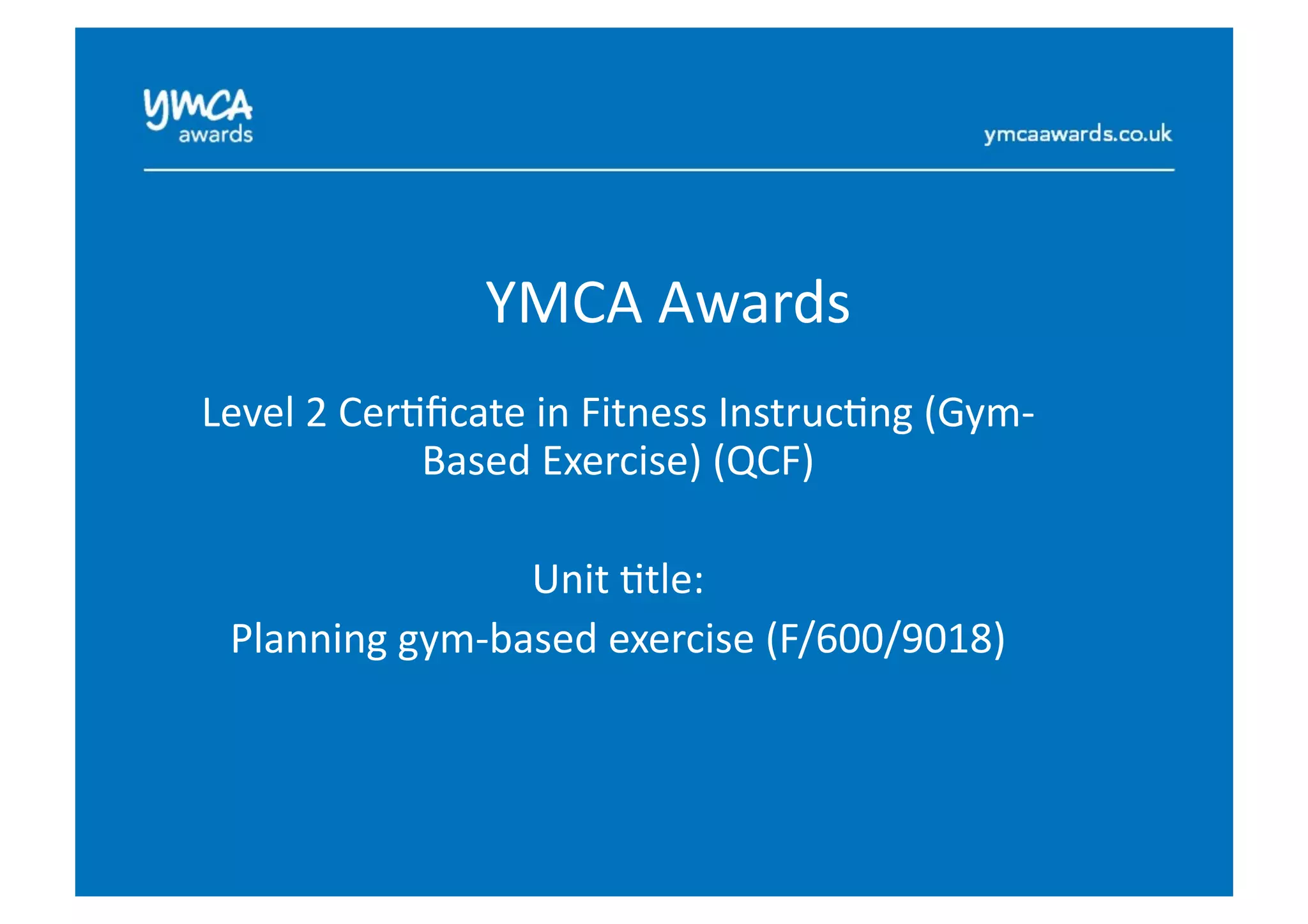 YMCA awards

ymcaawards.co.uk

YMCA Awards

Level 2 Certificate in Fitness Instructing (Gym-Based Exercise) (QCF)

Unit title:

Planning gym-based exercise (F/600/9018)